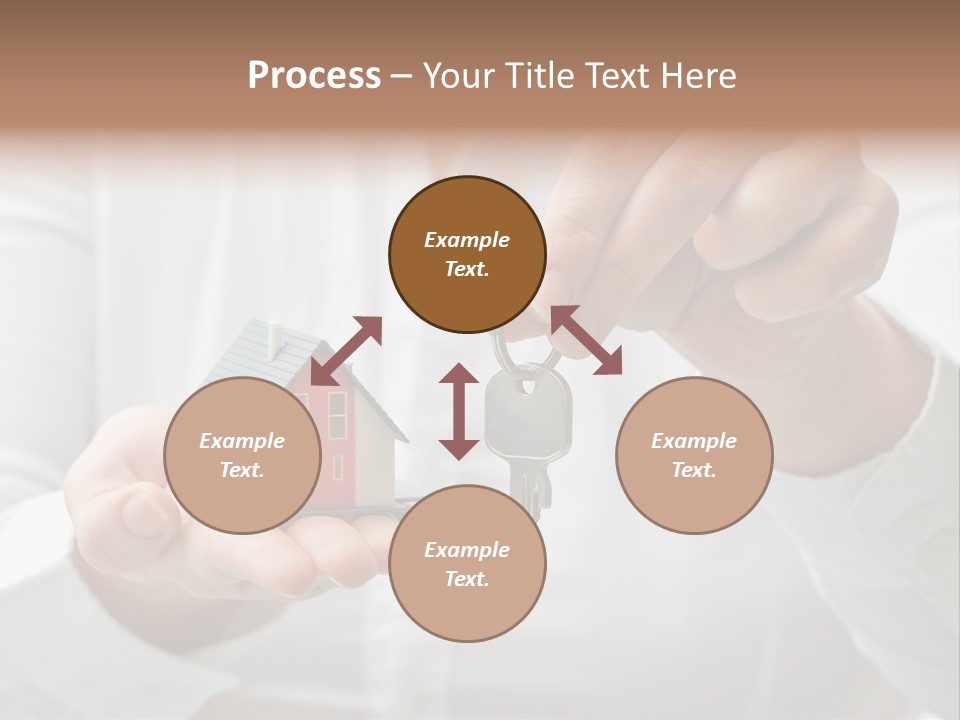 Process – Your Title Text Here

Example Text.

Example Text.

Example Text.

Example Text.